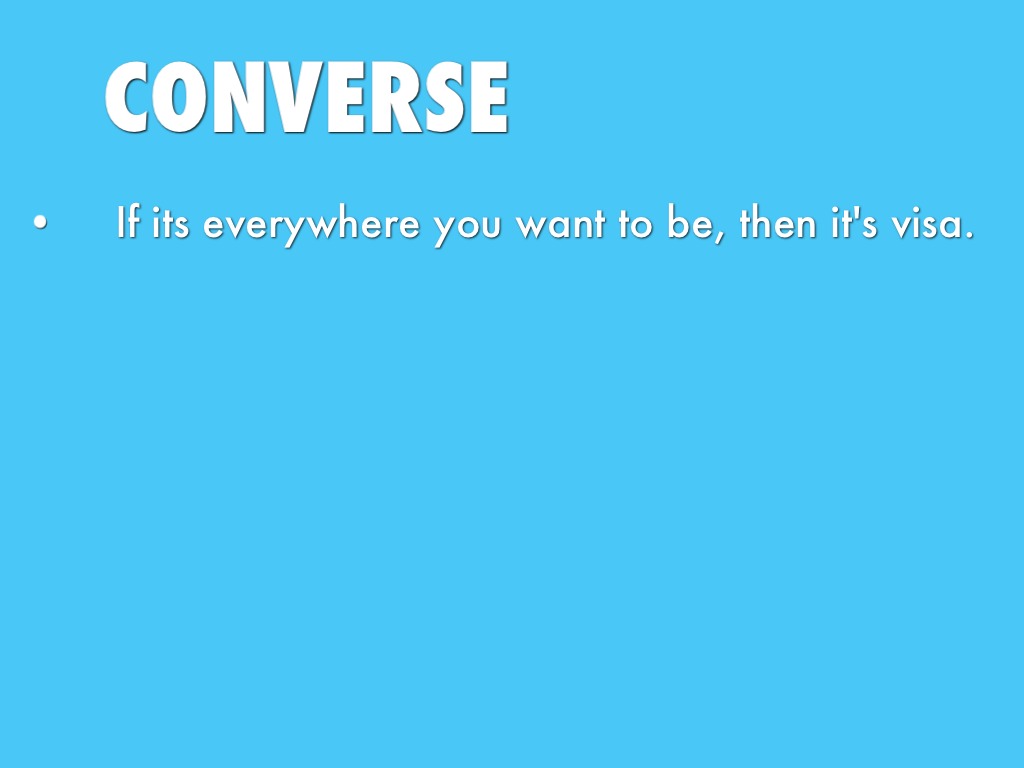 CONVERSE

• If its everywhere you want to be, then it's visa.